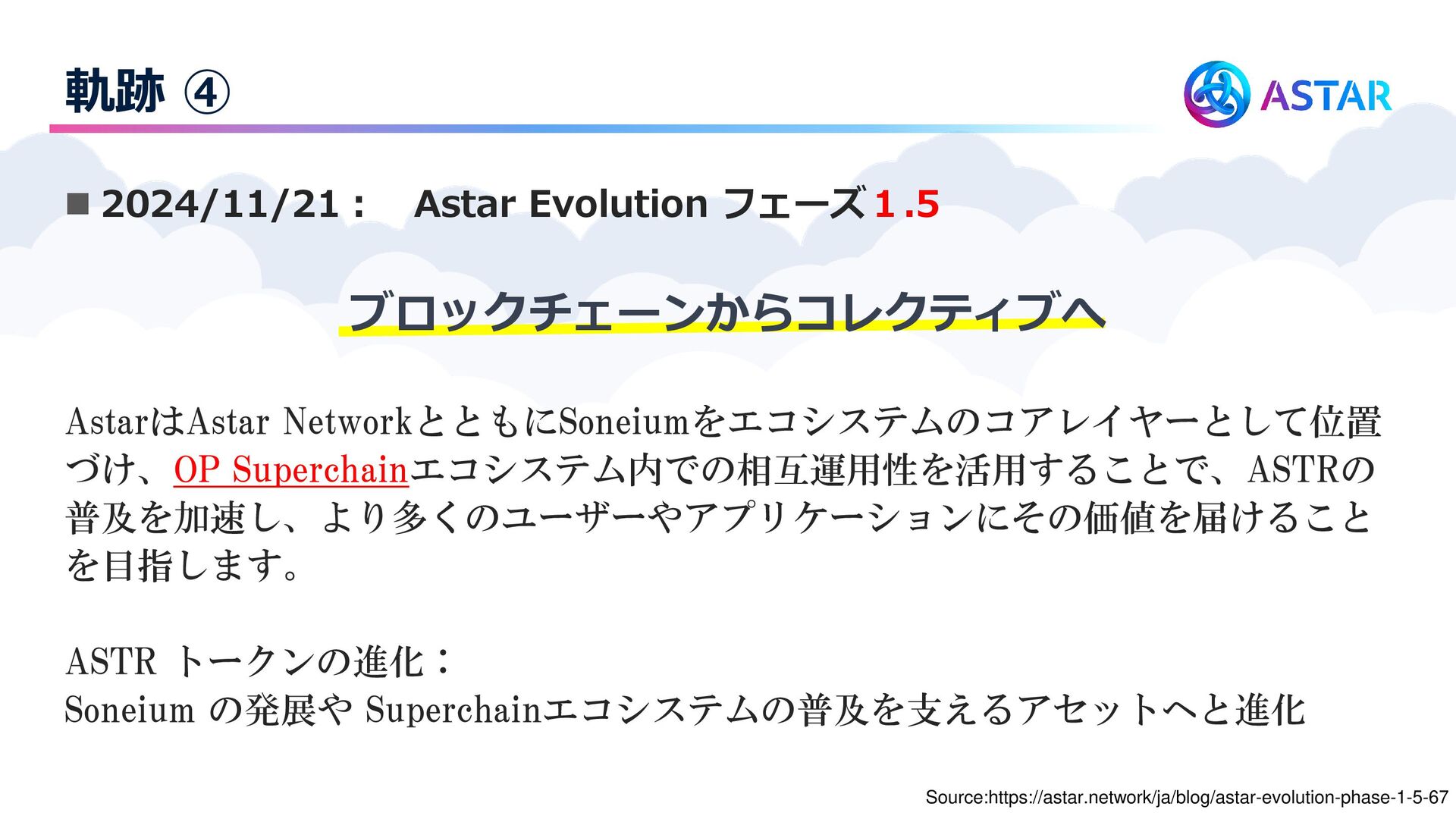 軌跡 ④

ASTAR

■ 2024/11/21： Astar Evolution フェーズ1.5

ブロックチェーンからコレクティブへ

AstarはAstar NetworkとともにSoneiumをエコシステムのコアレイヤーとして位置づけ、OP Superchainエコシステム内での相互運用性を活用することで、ASTRの普及を加速し、より多くのユーザーやアプリケーションにその価値を届けることを目指します。

ASTR トークンの進化：
Soneium の発展や Superchainエコシステムの普及を支えるアセットへと進化

Source:https://astar.network/ja/blog/astar-evolution-phase-1-5-67